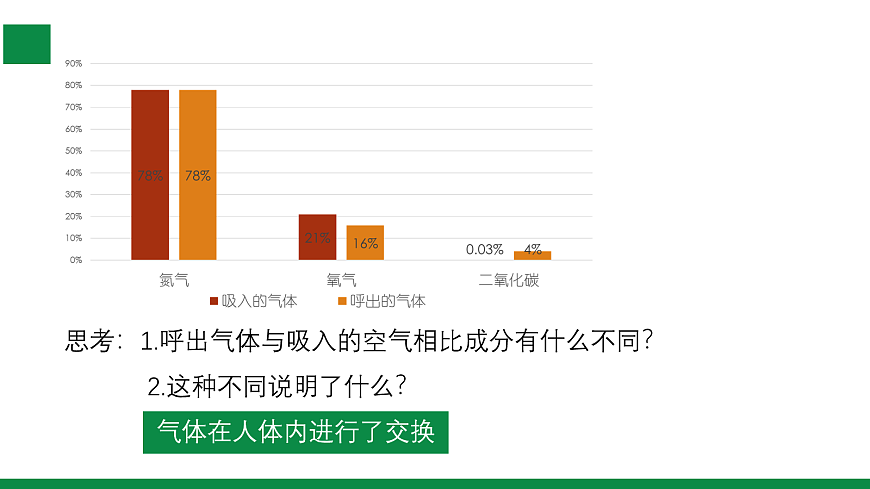 90%
80%
70%
60%
50%
40%
30%
20%
10%
0%

78% 78%
21% 16%
0.03% 4%

氮气 氧气 二氧化碳

吸入的气体 呼出的气体

思考：1.呼出气体与吸入的空气相比成分有什么不同？

2.这种不同说明了什么？

气体在人体内进行了交换